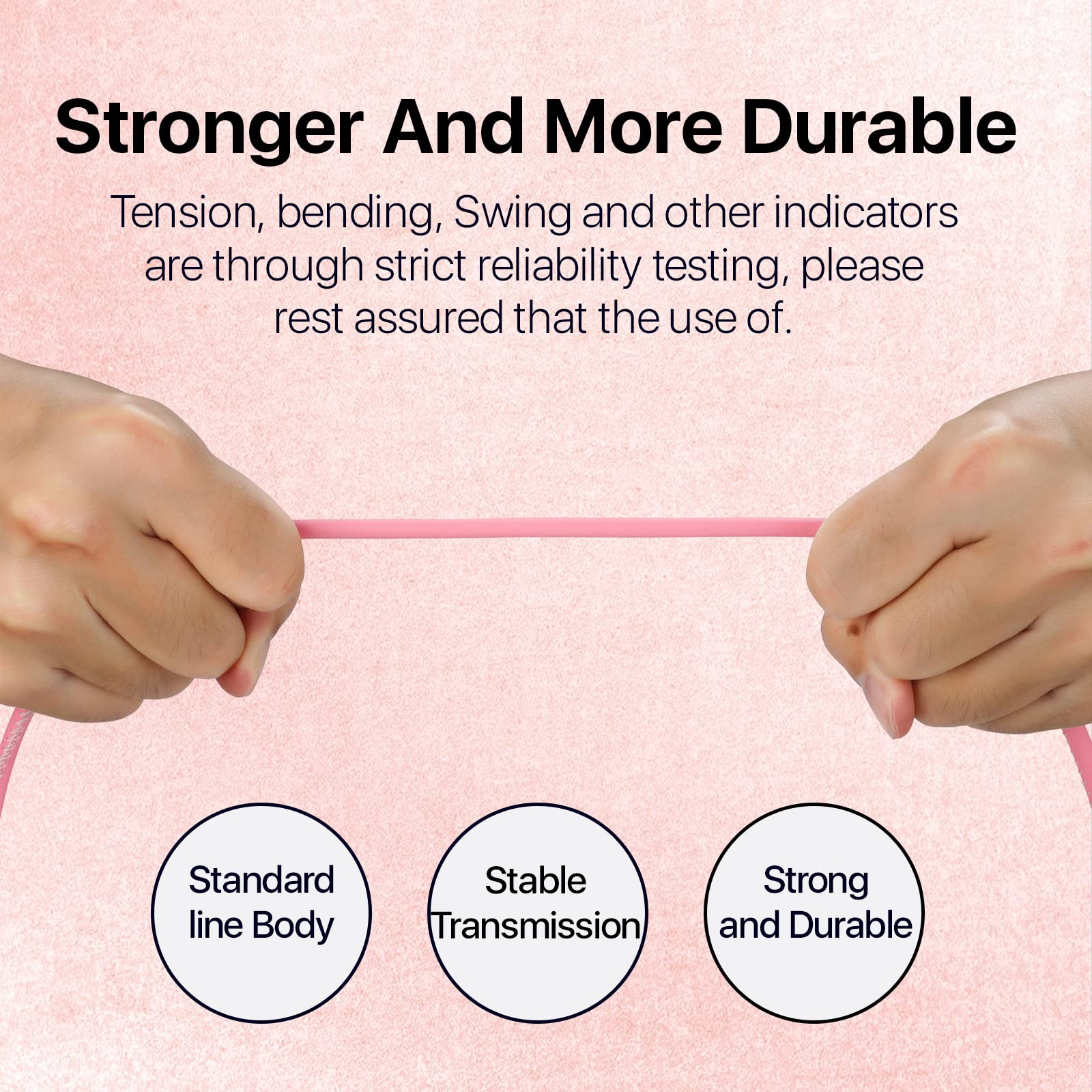 Stronger And More Durable

Tension, bending, Swing and other indicators are through strict reliability testing, please rest assured that the use of.

Standard line Body

Stable Transmission

Strong and Durable